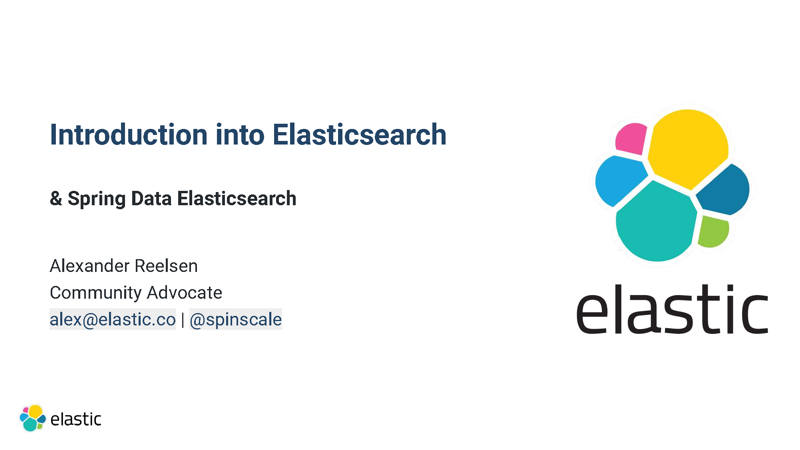 Introduction into Elasticsearch

& Spring Data Elasticsearch

Alexander Reelsen
Community Advocate
alex@elastic.co | @spinscale

elastic

elastic